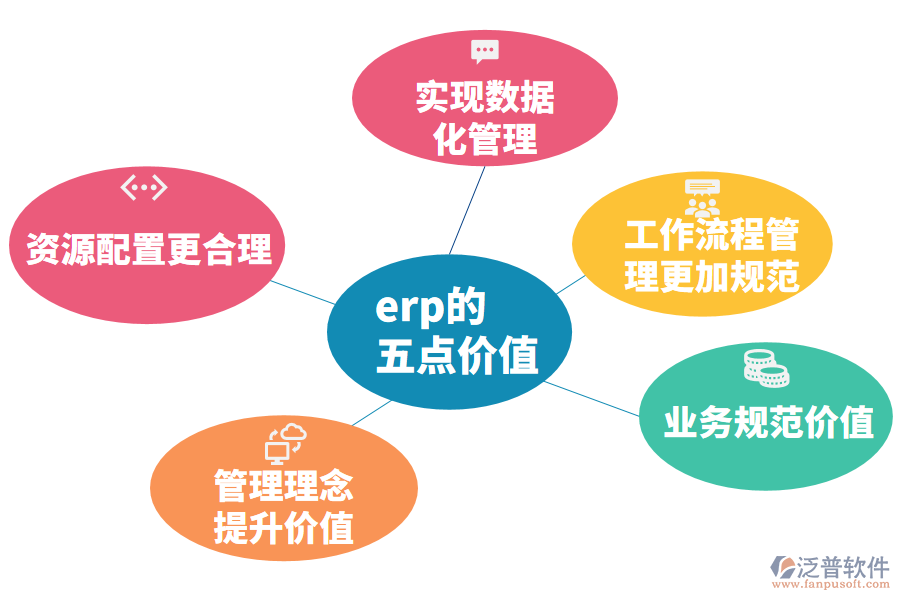 实现数据化管理

资源配置更合理

工作流程管理更加规范

erp的五点价值

业务规范价值

管理理念提升价值

泛普软件
www.fanpusoft.com